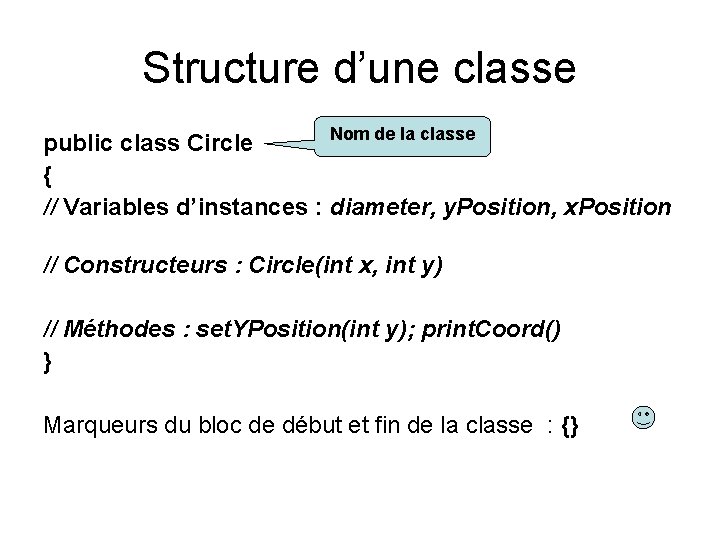 Structure d’une classe

public class Circle

Nom de la classe

{
// Variables d’instances : diameter, yPosition, xPosition

// Constructeurs : Circle(int x, int y)

// Méthodes : setYPosition(int y); printCoord()
}

Marqueurs du bloc de début et fin de la classe : {}